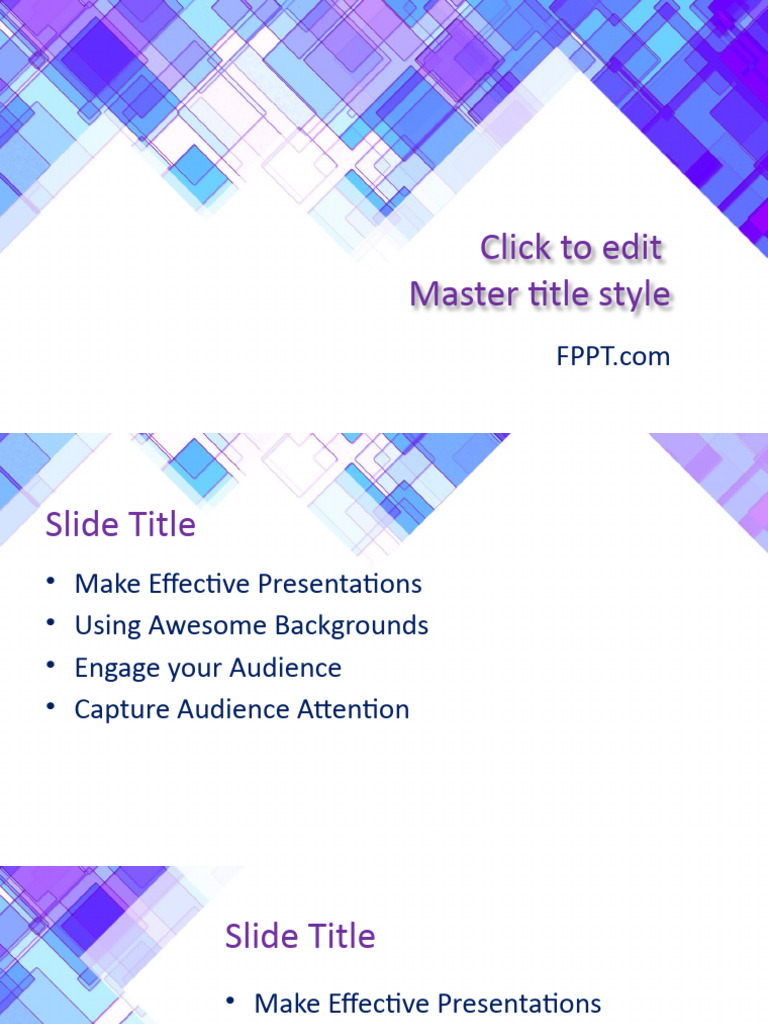 Click to edit
Master title style

FPPT.com

Slide Title

• Make Effective Presentations
• Using Awesome Backgrounds
• Engage your Audience
• Capture Audience Attention

Slide Title

• Make Effective Presentations